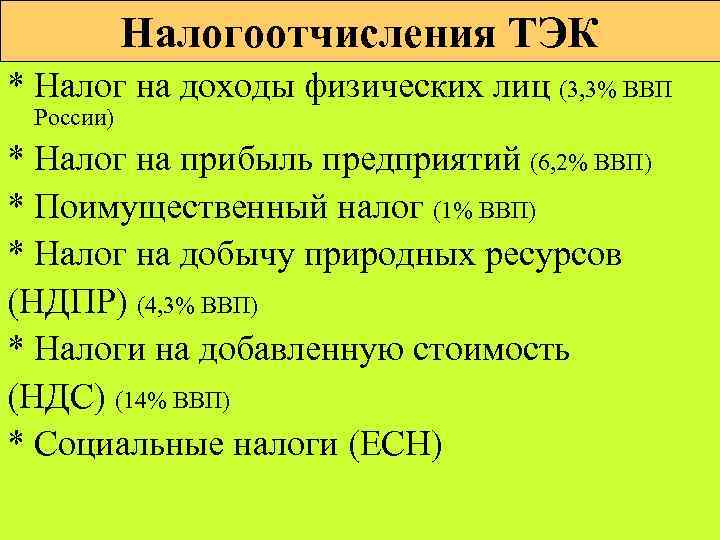 Налогоотчисления ТЭК

* Налог на доходы физических лиц (3,3% ВВП России)

* Налог на прибыль предприятий (6,2% ВВП)

* Поимущественный налог (1% ВВП)

* Налог на добычу природных ресурсов (НДПР) (4,3% ВВП)

* Налоги на добавленную стоимость (НДС) (14% ВВП)

* Социальные налоги (ЕСН)